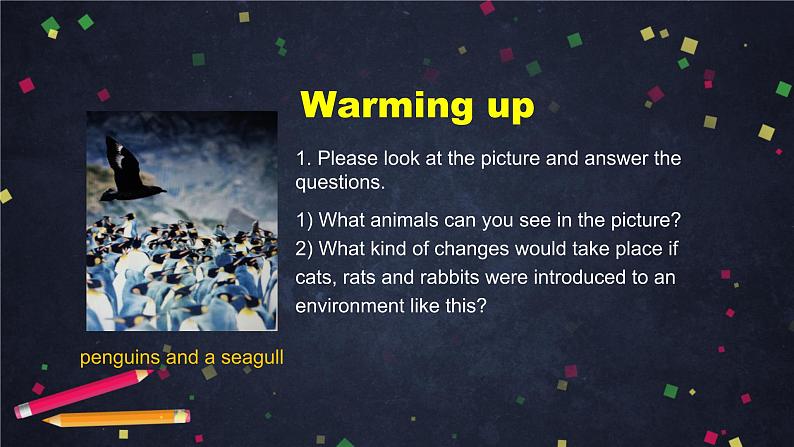 Warming up

1. Please look at the picture and answer the questions.

1) What animals can you see in the picture?
2) What kind of changes would take place if cats, rats and rabbits were introduced to an environment like this?

penguins and a seagull